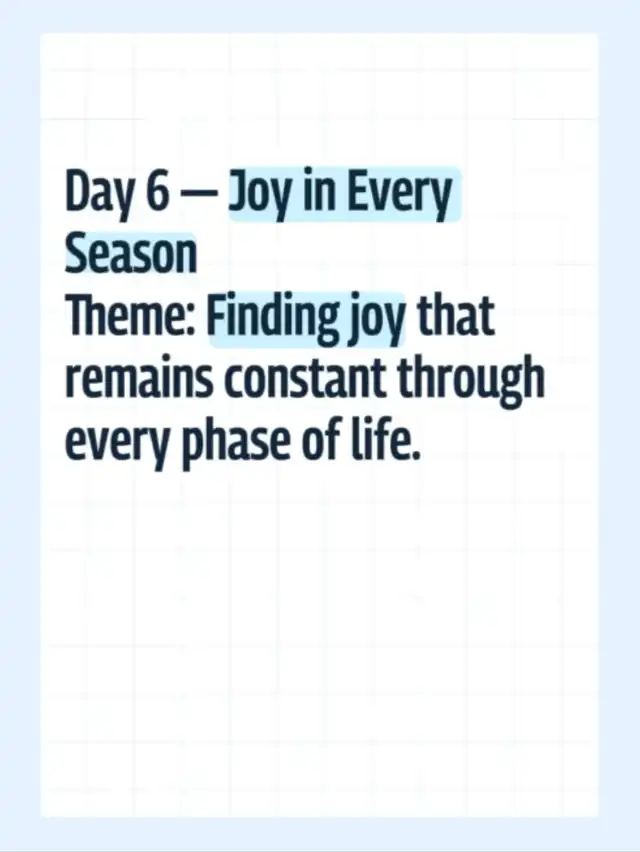 Day 6 — Joy in Every Season
Theme: Finding joy that remains constant through every phase of life.